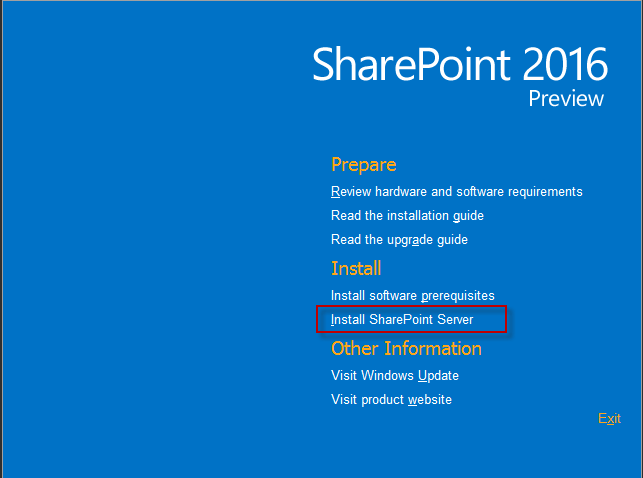 SharePoint 2016
Preview

Prepare

Review hardware and software requirements

Read the installation guide

Read the upgrade guide

Install

Install software prerequisites

Install SharePoint Server

Other Information

Visit Windows Update

Visit product website

Exit